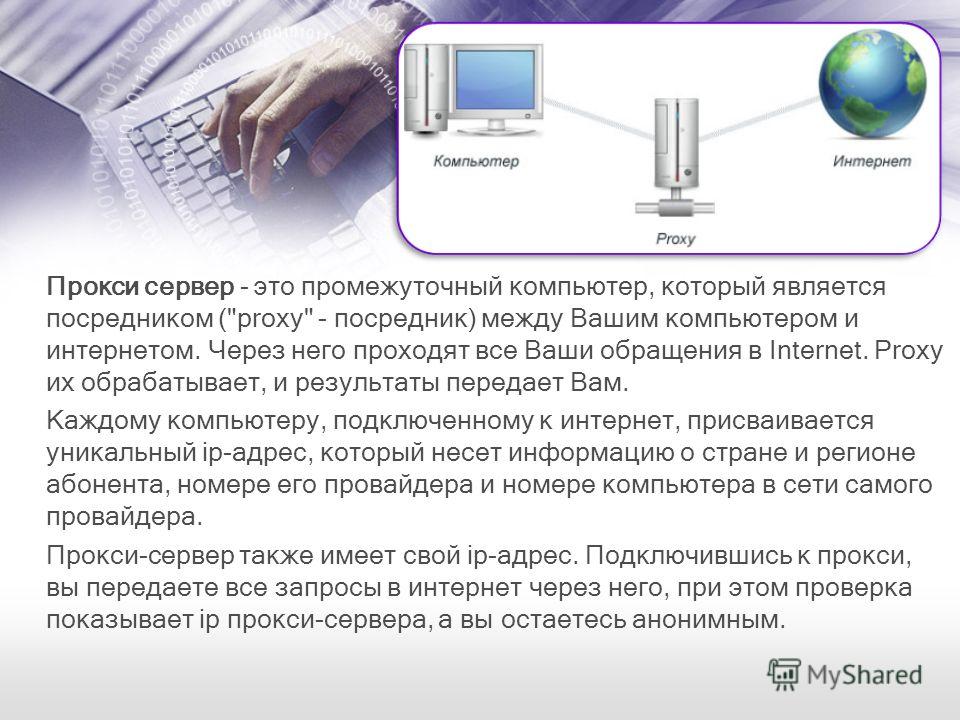 Компьютер

Интернет

Proxy

Прокси сервер - это промежуточный компьютер, который является посредником ("proxy" - посредник) между Вашим компьютером и интернетом. Через него проходят все Ваши обращения в Internet. Proxy их обрабатывает, и результаты передает Вам.

Каждому компьютеру, подключенному к интернет, присваивается уникальный ip-адрес, который несет информацию о стране и регионе абонента, номере его провайдера и номере компьютера в сети самого провайдера.

Прокси-сервер также имеет свой ip-адрес. Подключившись к прокси, вы передаете все запросы в интернет через него, при этом проверка показывает ip прокси-сервера, а вы остаетесь анонимным.

MyShared